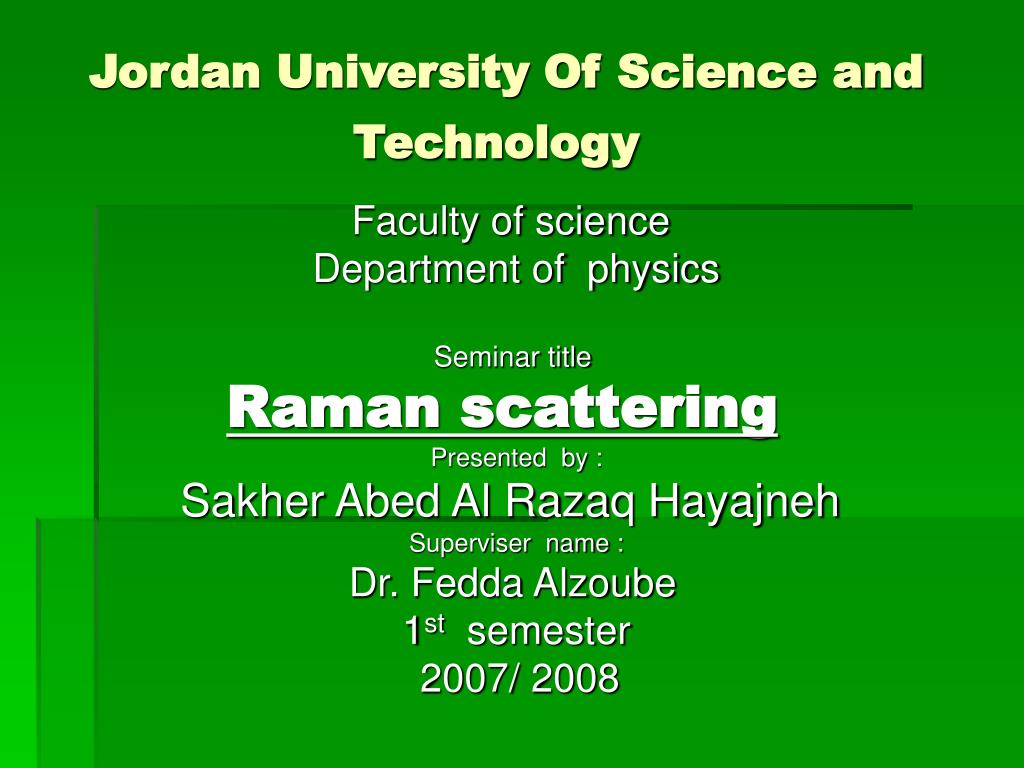 Jordan University Of Science and Technology

Faculty of science
Department of physics

Seminar title
Raman scattering
Presented by :
Sakher Abed Al Razaq Hayajneh
Superviser name :
Dr. Fedda Alzoube
1st semester
2007/ 2008